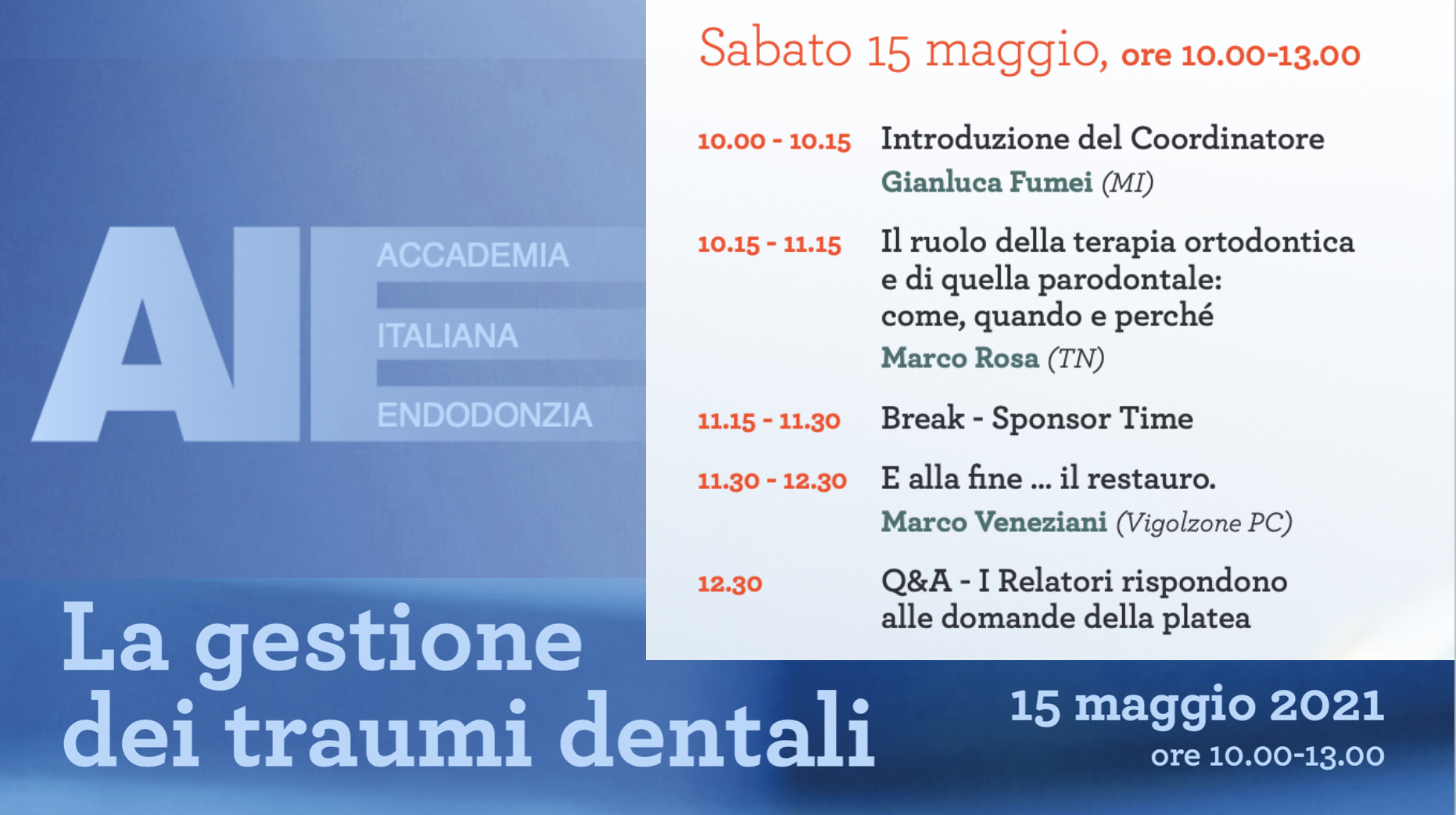 AIE
ACCADEMIA
ITALIANA
ENDODONZIA

Sabato 15 maggio, ore 10.00-13.00

10.00 - 10.15 Introduzione del Coordinatore
Gianluca Fumei (MI)

10.15 - 11.15 Il ruolo della terapia ortodontica e di quella parodontale: come, quando e perché
Marco Rosa (TN)

11.15 - 11.30 Break - Sponsor Time

11.30 - 12.30 E alla fine ... il restauro.
Marco Veneziani (Vigolzone PC)

12.30 Q&A - I Relatori rispondono alle domande della platea

La gestione dei traumi dentali

15 maggio 2021
ore 10.00-13.00